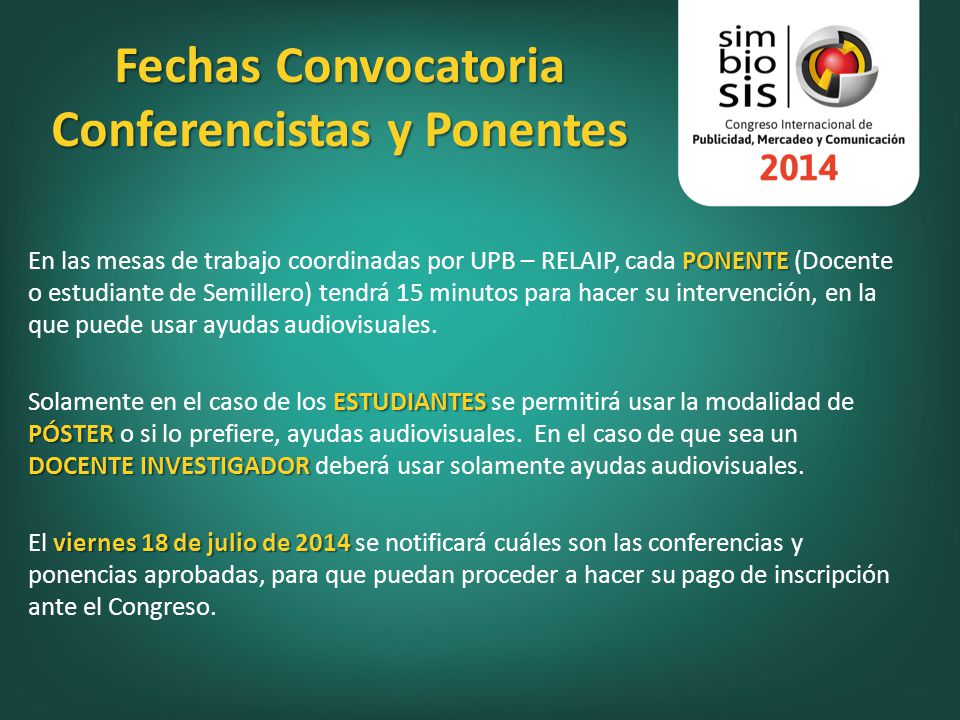 Fechas Convocatoria Conferencistas y Ponentes

sim
bio
sis
Congreso Internacional de Publicidad, Mercadeo y Comunicación
2014

En las mesas de trabajo coordinadas por UPB – RELAIP, cada PONENTE (Docente o estudiante de Semillero) tendrá 15 minutos para hacer su intervención, en la que puede usar ayudas audiovisuales.

Solamente en el caso de los ESTUDIANTES se permitirá usar la modalidad de PÓSTER o si lo prefiere, ayudas audiovisuales. En el caso de que sea un DOCENTE INVESTIGADOR deberá usar solamente ayudas audiovisuales.

El viernes 18 de julio de 2014 se notificará cuáles son las conferencias y ponencias aprobadas, para que puedan proceder a hacer su pago de inscripción ante el Congreso.